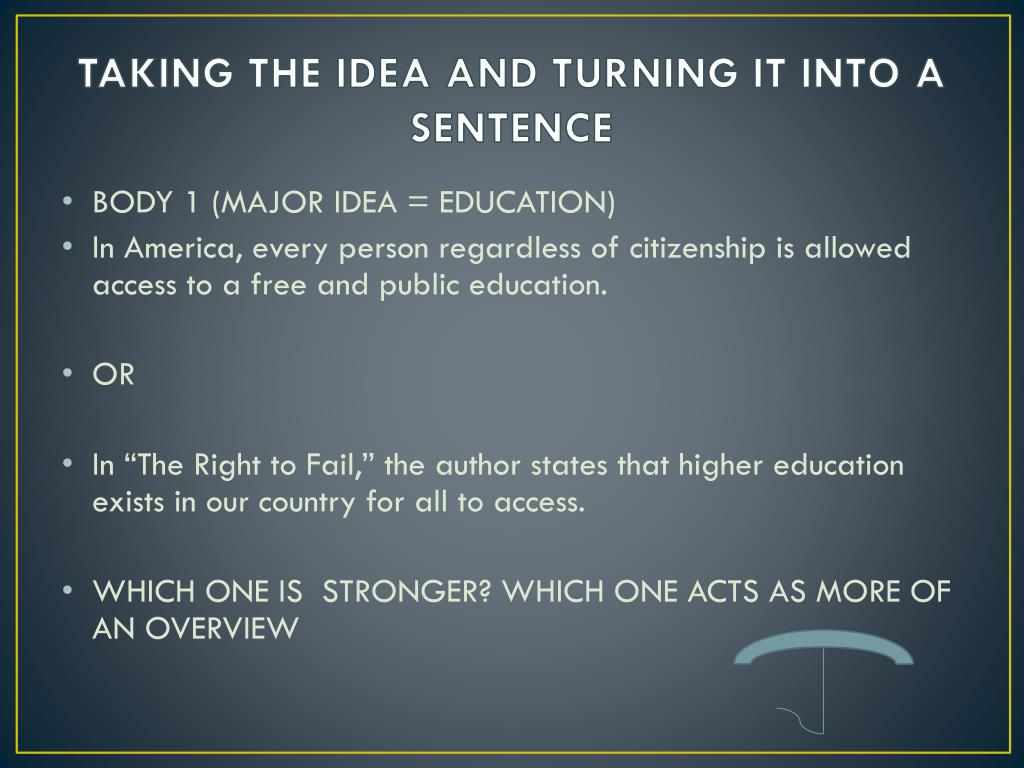 TAKING THE IDEA AND TURNING IT INTO A SENTENCE

• BODY 1 (MAJOR IDEA = EDUCATION)
• In America, every person regardless of citizenship is allowed access to a free and public education.

• OR

• In “The Right to Fail,” the author states that higher education exists in our country for all to access.

• WHICH ONE IS  STRONGER? WHICH ONE ACTS AS MORE OF AN OVERVIEW